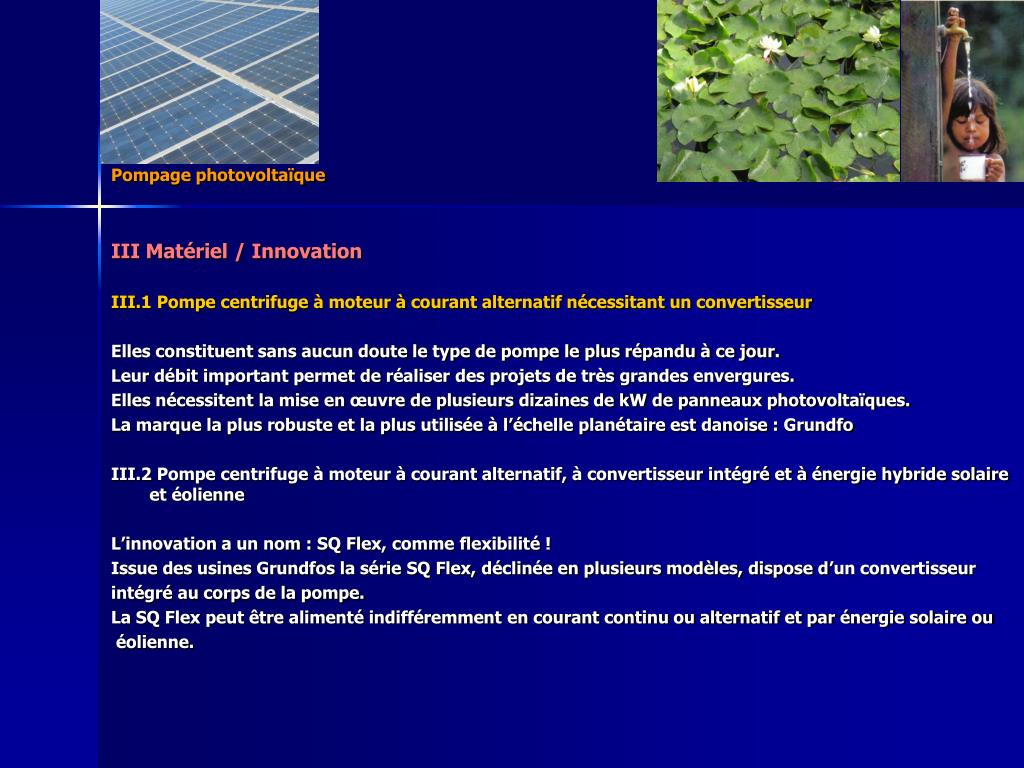 Pompage photovoltaïque

III Matériel / Innovation

III.1 Pompe centrifuge à moteur à courant alternatif nécessitant un convertisseur

Elles constituent sans aucun doute le type de pompe le plus répandu à ce jour.
Leur débit important permet de réaliser des projets de très grandes envergures.
Elles nécessitent la mise en œuvre de plusieurs dizaines de kW de panneaux photovoltaïques.
La marque la plus robuste et la plus utilisée à l'échelle planétaire est danoise : Grundfo

III.2 Pompe centrifuge à moteur à courant alternatif, à convertisseur intégré et à énergie hybride solaire et éolienne

L'innovation a un nom : SQ Flex, comme flexibilité !
Issue des usines Grundfos la série SQ Flex, déclinée en plusieurs modèles, dispose d'un convertisseur intégré au corps de la pompe.
La SQ Flex peut être alimenté indifféremment en courant continu ou alternatif et par énergie solaire ou éolienne.